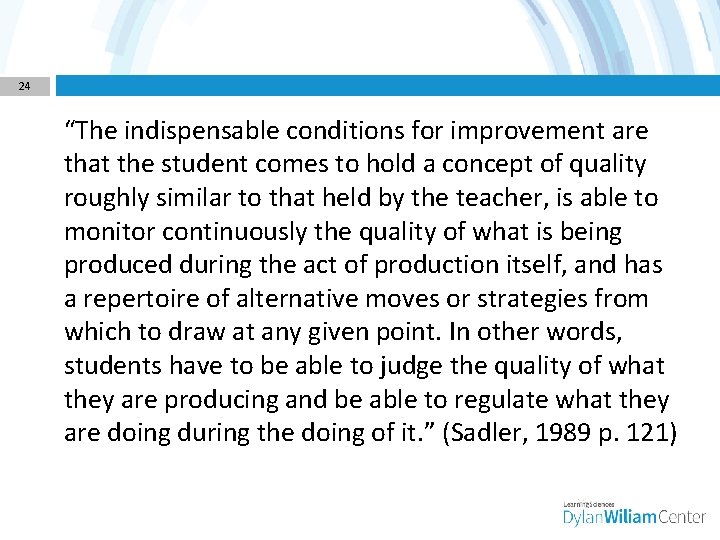 24

“The indispensable conditions for improvement are that the student comes to hold a concept of quality roughly similar to that held by the teacher, is able to monitor continuously the quality of what is being produced during the act of production itself, and has a repertoire of alternative moves or strategies from which to draw at any given point. In other words, students have to be able to judge the quality of what they are producing and be able to regulate what they are doing during the doing of it.” (Sadler, 1989 p. 121)

LearningSciences
DylanWiliamCenter